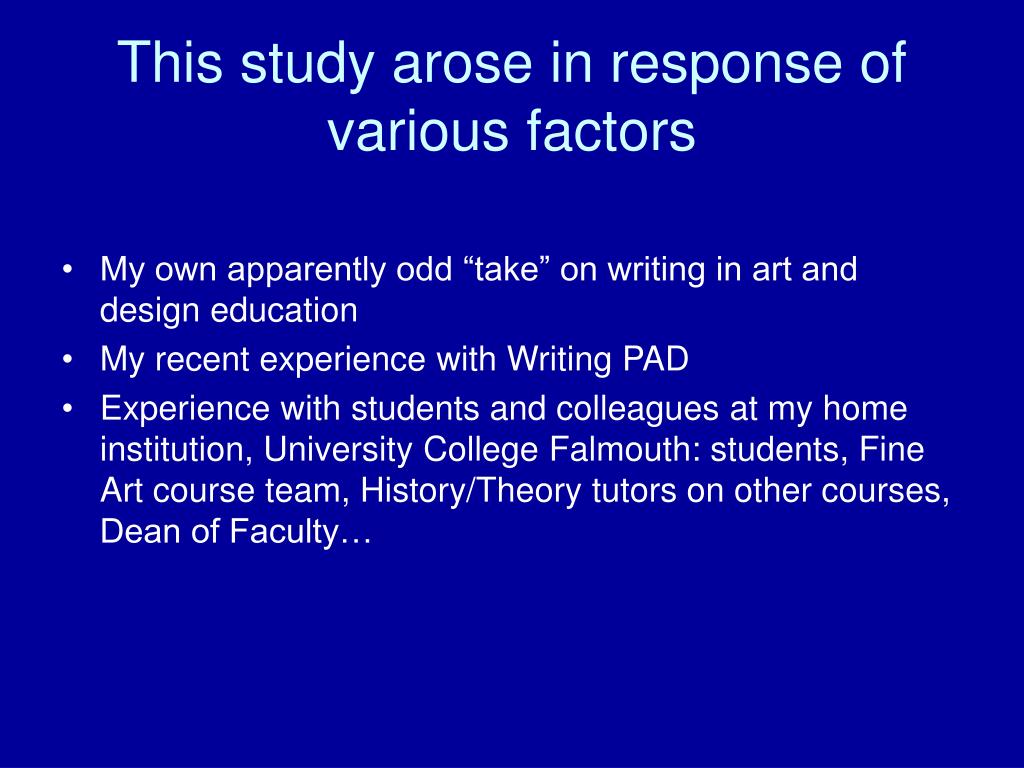 This study arose in response of various factors

• My own apparently odd “take” on writing in art and design education
• My recent experience with Writing PAD
• Experience with students and colleagues at my home institution, University College Falmouth: students, Fine Art course team, History/Theory tutors on other courses, Dean of Faculty…